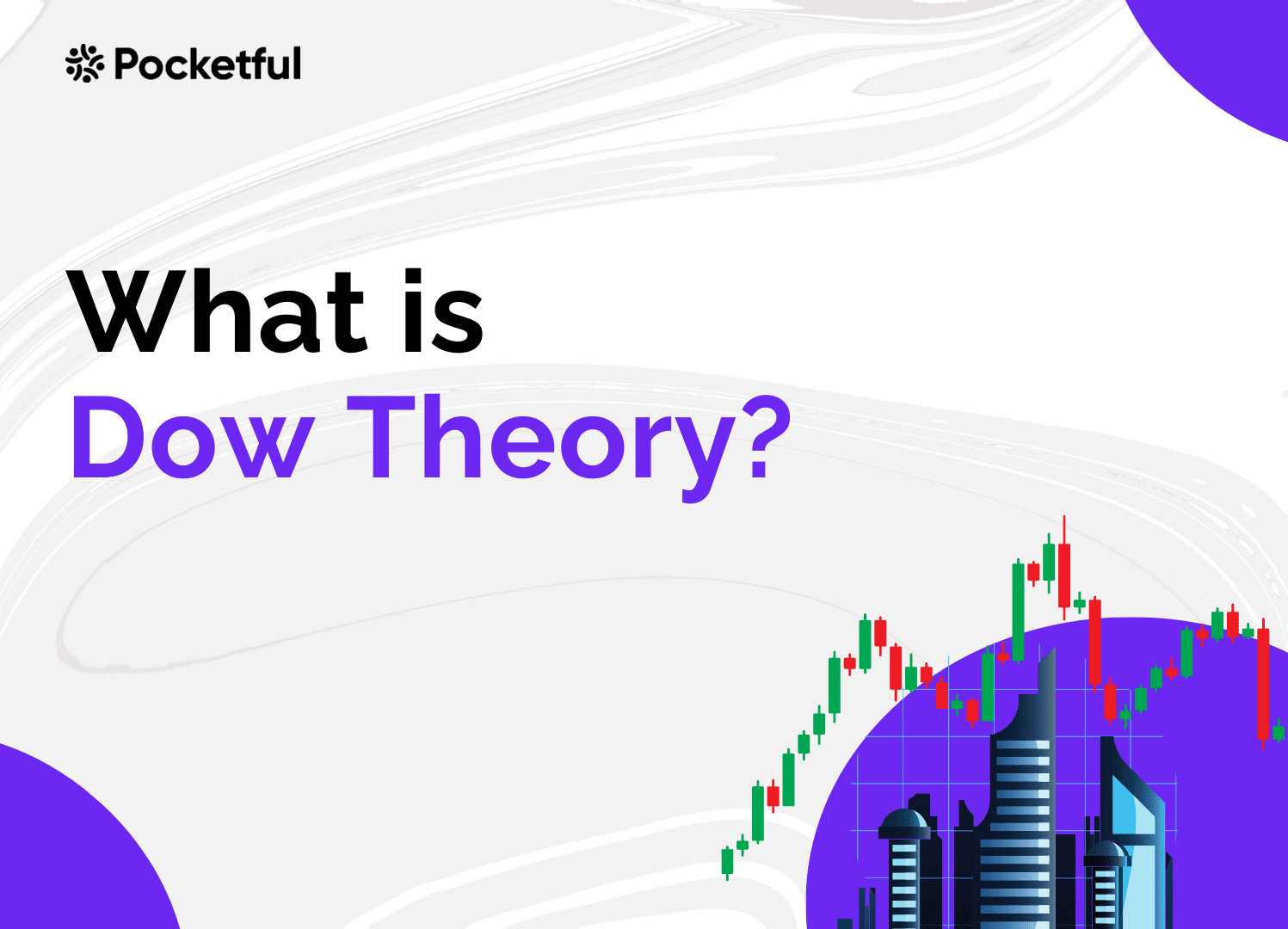 Pocketful

What is
Dow Theory?